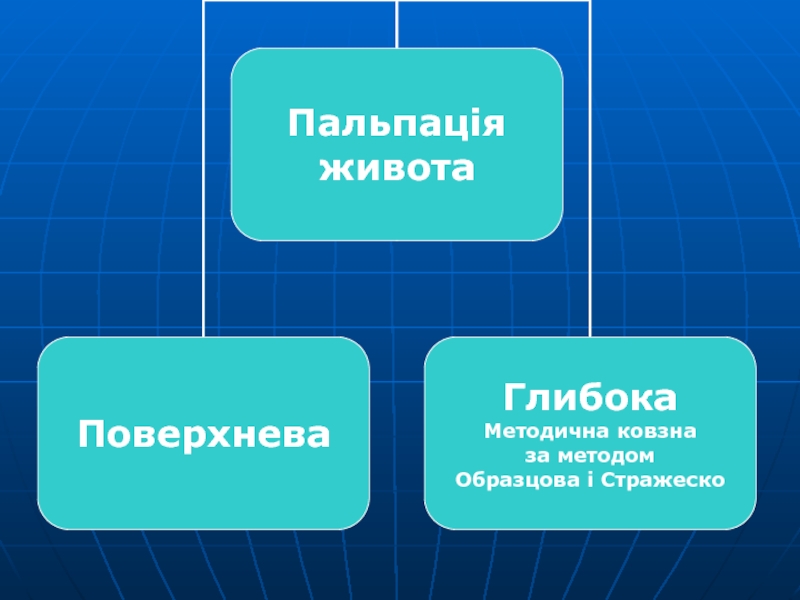 Пальпація живота

Поверхнева

Глибока
Методична ковзна за методом Образцова і Стражеско